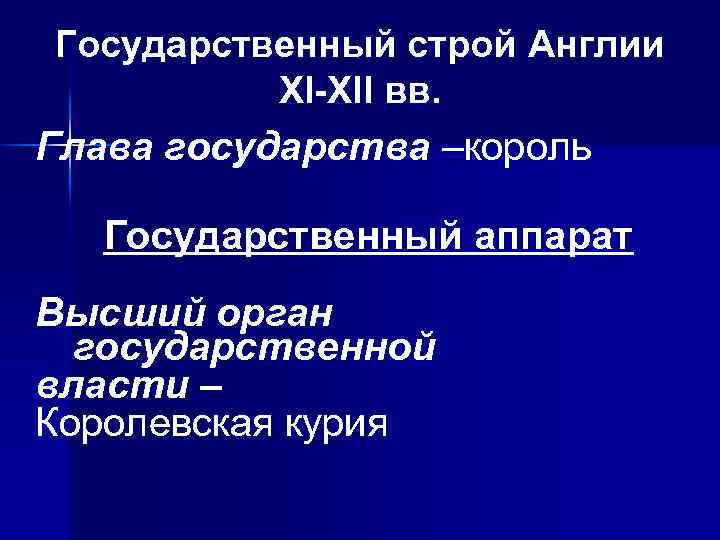 Государственный строй Англии XI-XII вв.

Глава государства –король

Государственный аппарат

Высший орган государственной власти – Королевская курия